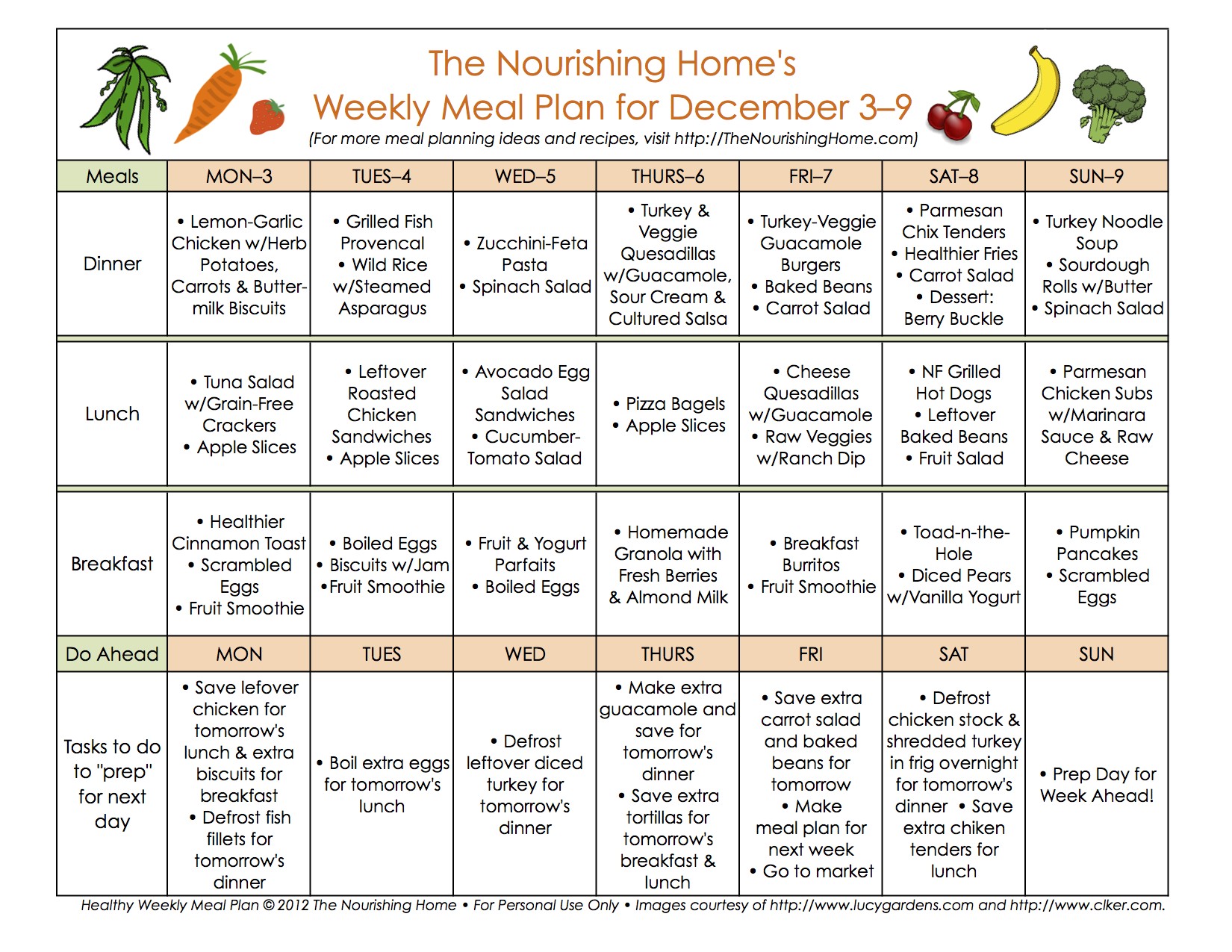 The Nourishing Home's
Weekly Meal Plan for December 3–9
(For more meal planning ideas and recipes, visit http://TheNourishingHome.com)

| Meals | MON–3 | TUES–4 | WED–5 | THURS–6 | FRI–7 | SAT–8 | SUN–9 |
|---|---|---|---|---|---|---|---|
| Dinner | • Lemon-Garlic Chicken w/Herb Potatoes, Carrots & Buttermilk Biscuits | • Grilled Fish Provencal • Wild Rice w/Steamed Asparagus | • Zucchini-Feta Pasta • Spinach Salad | • Turkey & Veggie Quesadillas w/Guacamole, Sour Cream & Cultured Salsa | • Turkey-Veggie Guacamole Burgers • Baked Beans • Carrot Salad | • Parmesan Chix Tenders • Healthier Fries • Carrot Salad • Dessert: Berry Buckle | • Turkey Noodle Soup • Sourdough Rolls w/Butter • Spinach Salad |
| Lunch | • Tuna Salad w/Grain-Free Crackers • Apple Slices | • Leftover Roasted Chicken Sandwiches • Apple Slices | • Avocado Egg Salad Sandwiches • Cucumber-Tomato Salad | • Pizza Bagels • Apple Slices | • Cheese Quesadillas w/Guacamole • Raw Veggies w/Ranch Dip | • NF Grilled Hot Dogs • Leftover Baked Beans • Fruit Salad | • Parmesan Chicken Subs w/Marinara Sauce & Raw Cheese |
| Breakfast | • Healthier Cinnamon Toast • Scrambled Eggs • Fruit Smoothie | • Boiled Eggs • Biscuits w/Jam •Fruit Smoothie | • Fruit & Yogurt Parfaits • Boiled Eggs | • Homemade Granola with Fresh Berries & Almond Milk | • Breakfast Burritos • Fruit Smoothie | • Toad-n-the-Hole • Diced Pears w/Vanilla Yogurt | • Pumpkin Pancakes • Scrambled Eggs |
| Do Ahead | MON | TUES | WED | THURS | FRI | SAT | SUN |
| Tasks to do to "prep" for next day | • Save lefover chicken for tomorrow's lunch & extra biscuits for breakfast • Defrost fish fillets for tomorrow's dinner | • Boil extra eggs for tomorrow's lunch | • Defrost leftover diced turkey for tomorrow's dinner | • Make extra guacamole and save for tomorrow's dinner • Save extra tortillas for tomorrow's breakfast & lunch | • Save extra carrot salad and baked beans for tomorrow • Make meal plan for next week • Go to market | • Defrost chicken stock & shredded turkey in frig overnight for tomorrow's dinner • Save extra chiken tenders for lunch | • Prep Day for Week Ahead! |

Healthy Weekly Meal Plan © 2012 The Nourishing Home • For Personal Use Only • Images courtesy of http://www.lucygardens.com and http://www.clker.com.